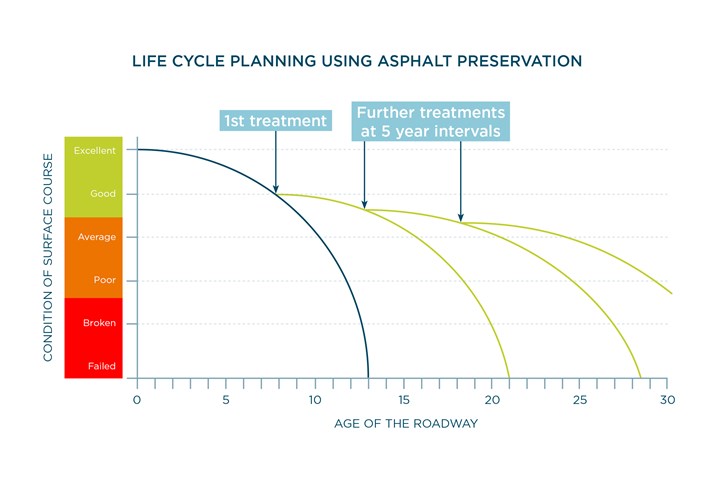 LIFE CYCLE PLANNING USING ASPHALT PRESERVATION

1st treatment

Further treatments at 5 year intervals

CONDITION OF SURFACE COURSE

Excellent

Good

Average

Poor

Broken

Failed

0 5 10 15 20 25 30

AGE OF THE ROADWAY